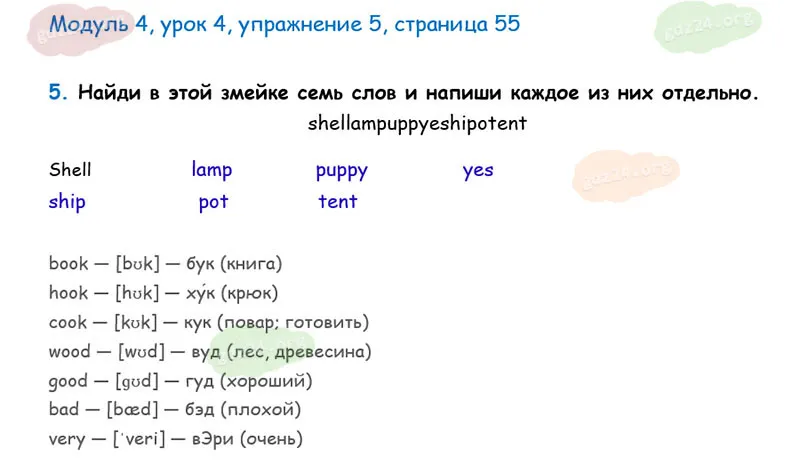 Модуль 4, урок 4, упражнение 5, страница 55

gdz24.org

5. Найди в этой змейке семь слов и напиши каждое из них отдельно.

shellampuppyeshipotent

Shell lamp puppy yes
ship pot tent

gdz24.org

book — [bʊk] — бук (книга)
hook — [hʊk] — ху́к (крюк)
cook — [kʊk] — кук (повар; готовить)
wood — [wʊd] — вуд (лес, древесина)
good — [gʊd] — гуд (хороший)
bad — [bæd] — бэд (плохой)
very — [ˈveri] — вЭри (очень)